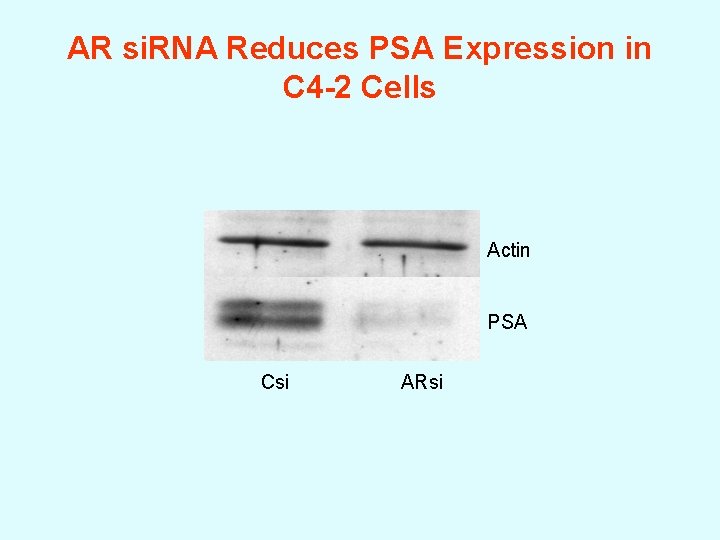 AR siRNA Reduces PSA Expression in C4-2 Cells

Actin

PSA

Csi

ARsi